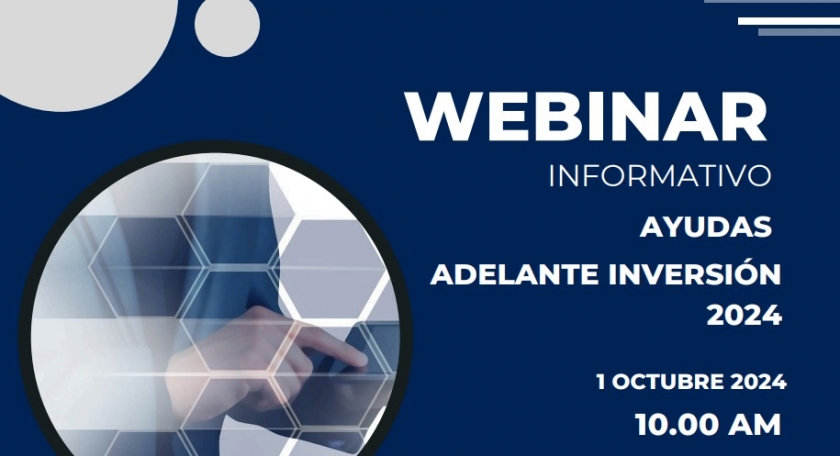 WEBINAR
INFORMATIVO

AYUDAS
ADELANTE INVERSIÓN 2024

1 OCTUBRE 2024
10.00 AM